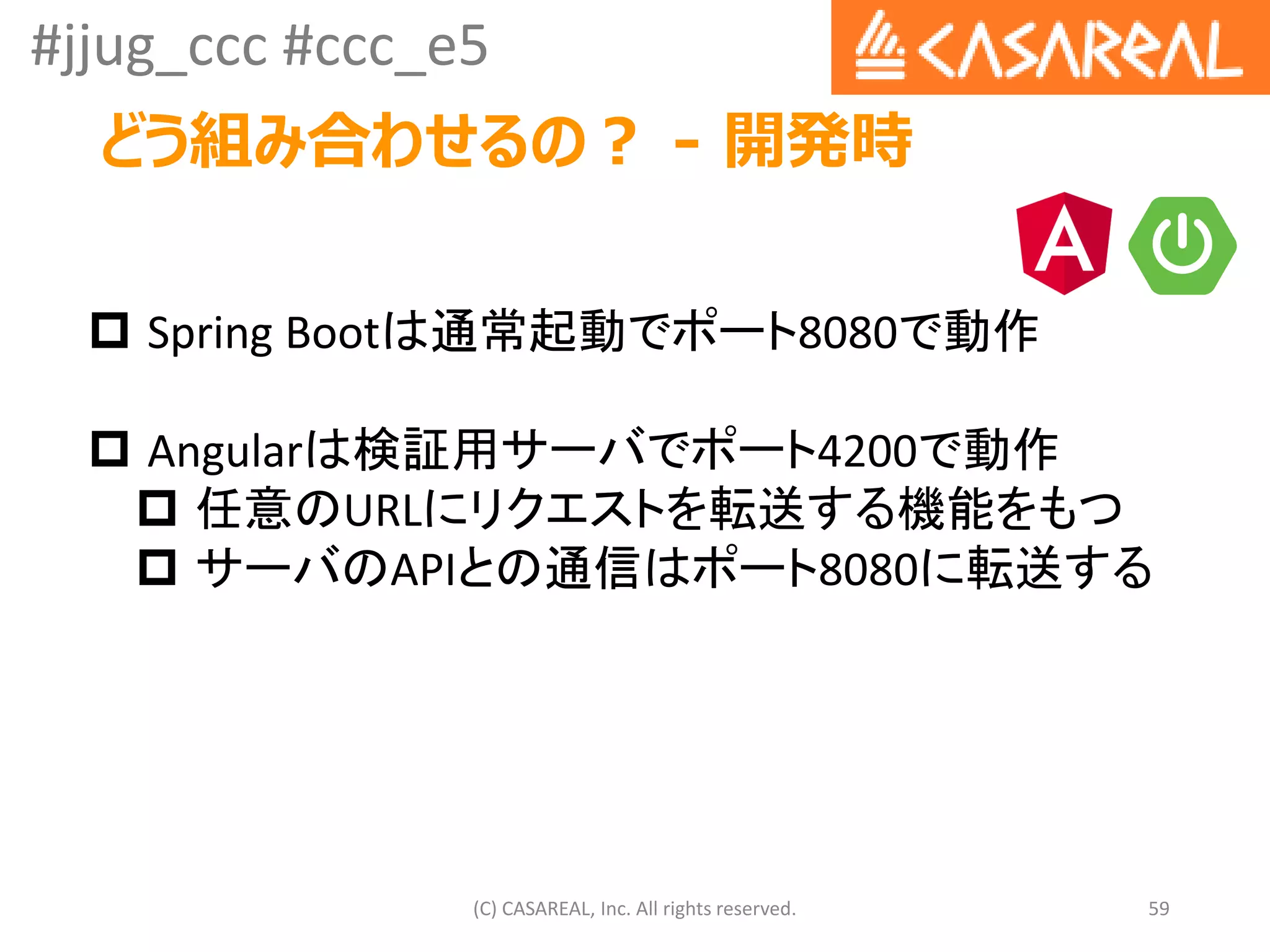 #jjug_ccc #ccc_e5

CASAREAL

どう組み合わせるの？ - 開発時

A

□ Spring Bootは通常起動でポート8080で動作

□ Angularは検証用サーバでポート4200で動作
□ 任意のURLにリクエストを転送する機能をもつ
□ サーバのAPIとの通信はポート8080に転送する

(C) CASAREAL, Inc. All rights reserved.

59